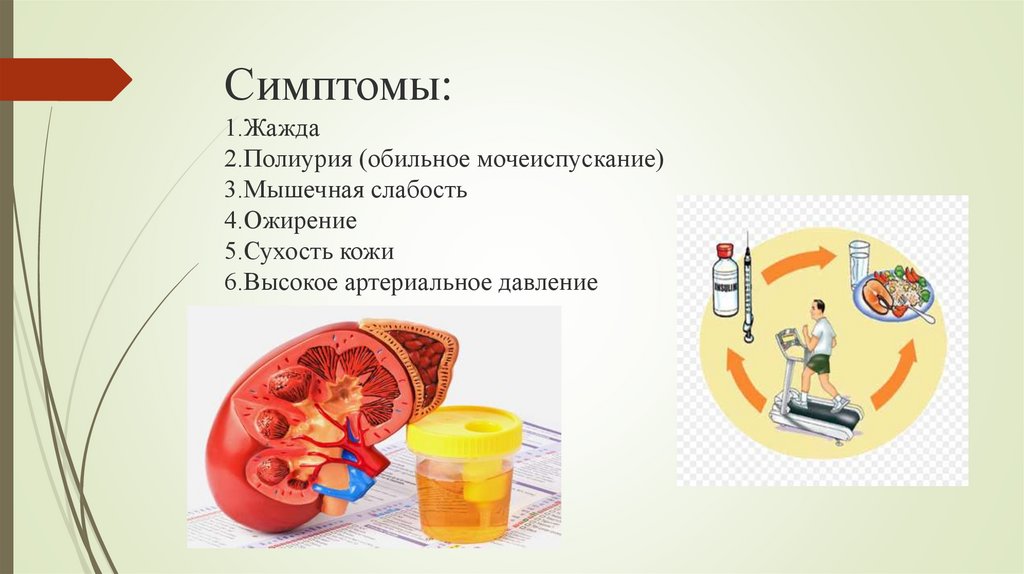 Симптомы:
1.Жажда
2.Полиурия (обильное мочеиспускание)
3.Мышечная слабость
4.Ожирение
5.Сухость кожи
6.Высокое артериальное давление

INSULIN